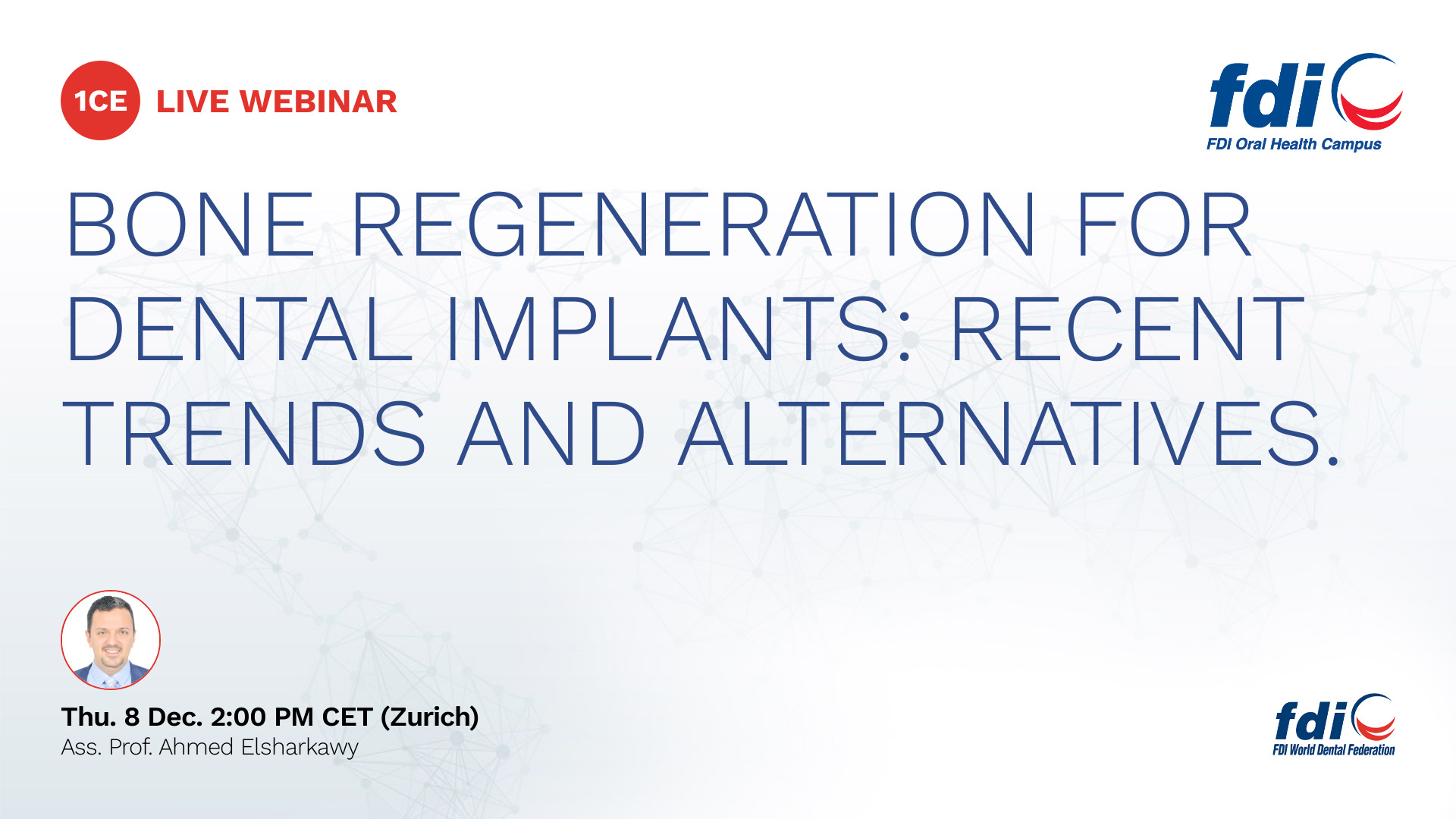 1CE LIVE WEBINAR

fdi
FDI Oral Health Campus

BONE REGENERATION FOR DENTAL IMPLANTS: RECENT TRENDS AND ALTERNATIVES.

Thu. 8 Dec. 2:00 PM CET (Zurich)
Ass. Prof. Ahmed Elsharkawy

fdi
FDI World Dental Federation